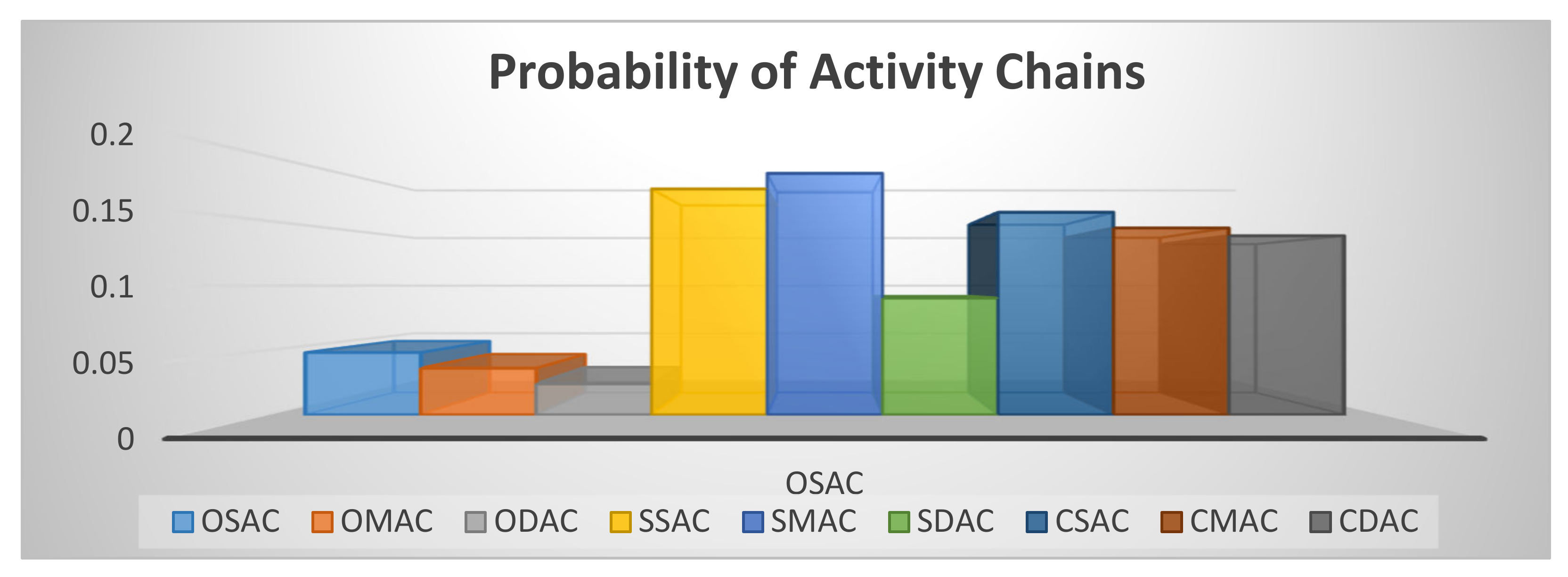 Probability of Activity Chains

0.2
0.15
0.1
0.05
0

OSAC

OSAC OMAC ODAC SSAC SMAC SDAC CSAC CMAC CDAC